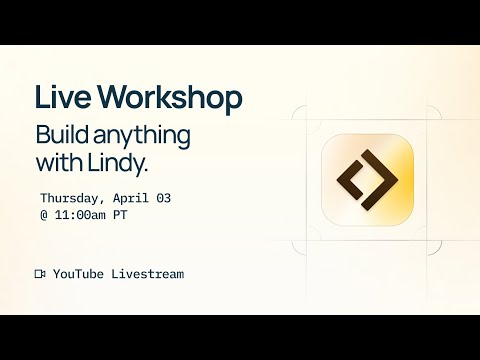 Live Workshop

Build anything with Lindy.

Thursday, April 03
@ 11:00am PT

YouTube Livestream